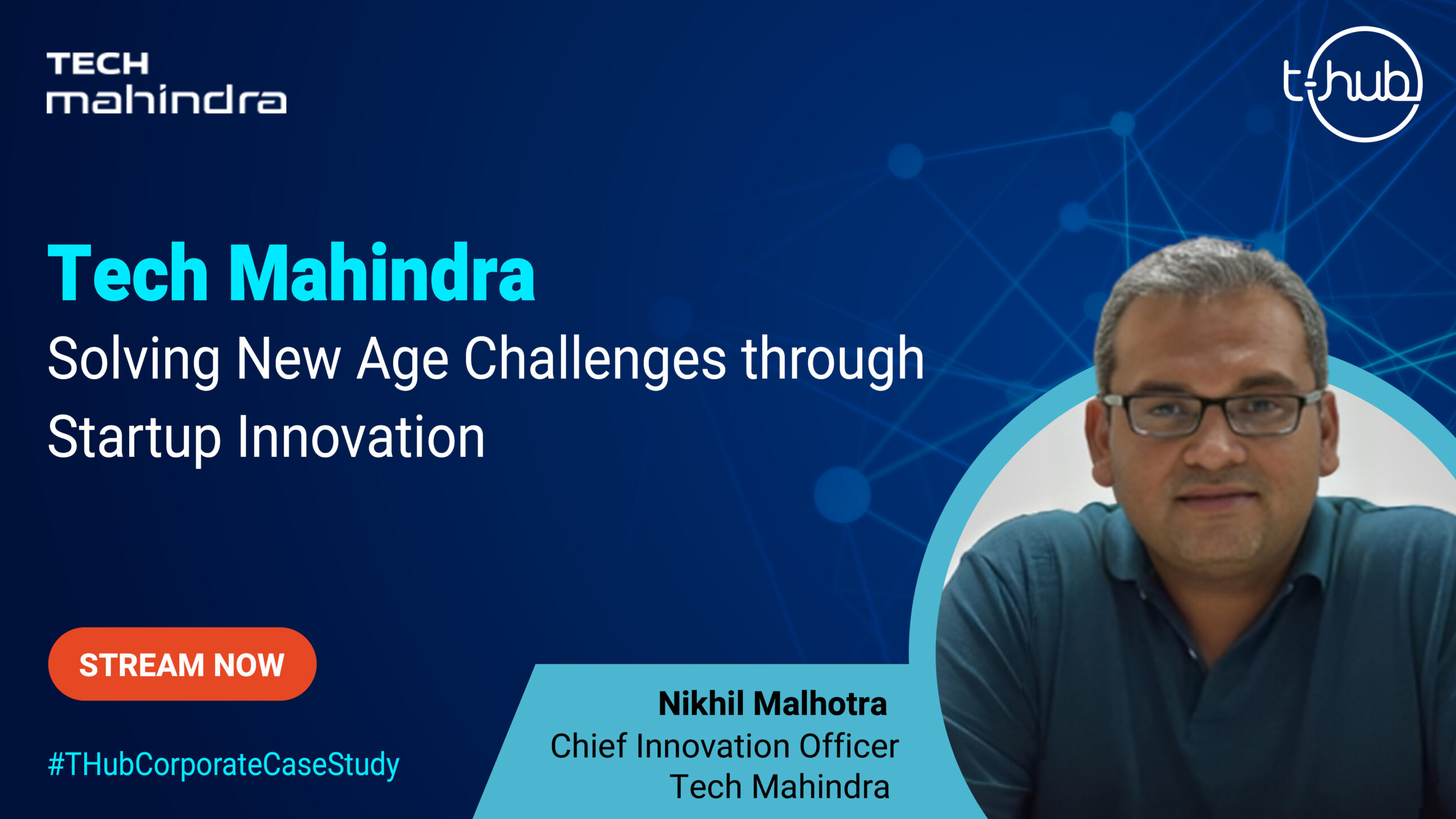 TECH
mahindra

t-hub

Tech Mahindra
Solving New Age Challenges through Startup Innovation

STREAM NOW

#THubCorporateCaseStudy

Nikhil Malhotra
Chief Innovation Officer
Tech Mahindra